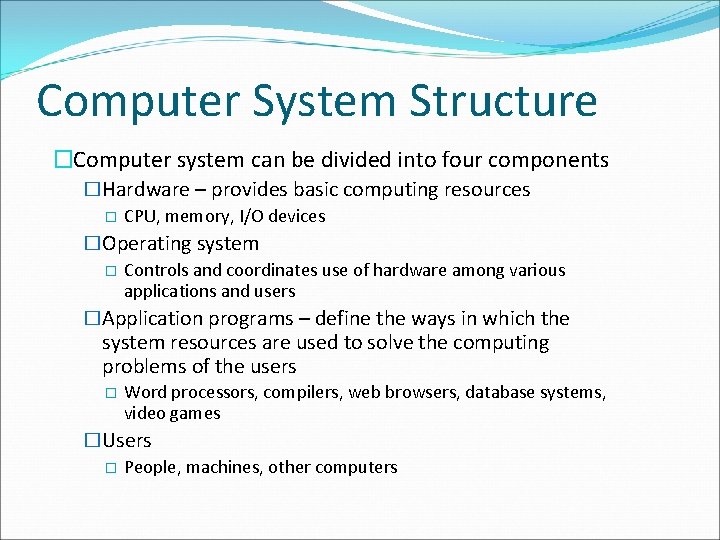 Computer System Structure

□Computer system can be divided into four components

□Hardware – provides basic computing resources

□ CPU, memory, I/O devices

□Operating system

□ Controls and coordinates use of hardware among various applications and users

□Application programs – define the ways in which the system resources are used to solve the computing problems of the users

□ Word processors, compilers, web browsers, database systems, video games

□Users

□ People, machines, other computers